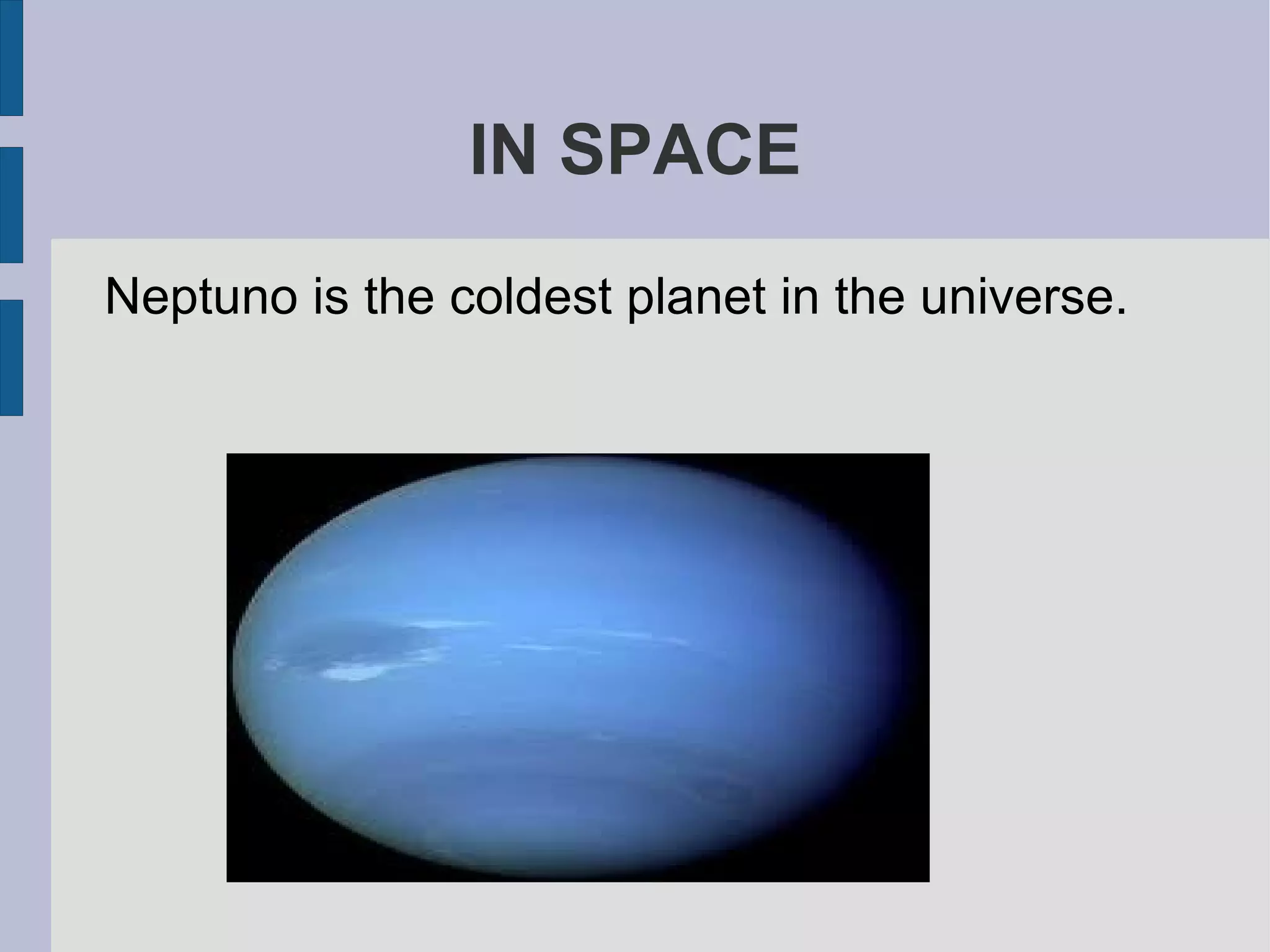 IN SPACE

Neptuno is the coldest planet in the universe.